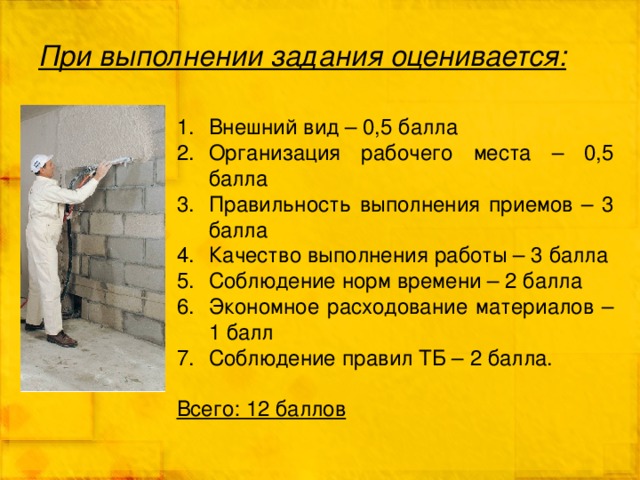 При выполнении задания оценивается:

1. Внешний вид – 0,5 балла
2. Организация рабочего места – 0,5 балла
3. Правильность выполнения приемов – 3 балла
4. Качество выполнения работы – 3 балла
5. Соблюдение норм времени – 2 балла
6. Экономное расходование материалов – 1 балл
7. Соблюдение правил ТБ – 2 балла.

Всего: 12 баллов